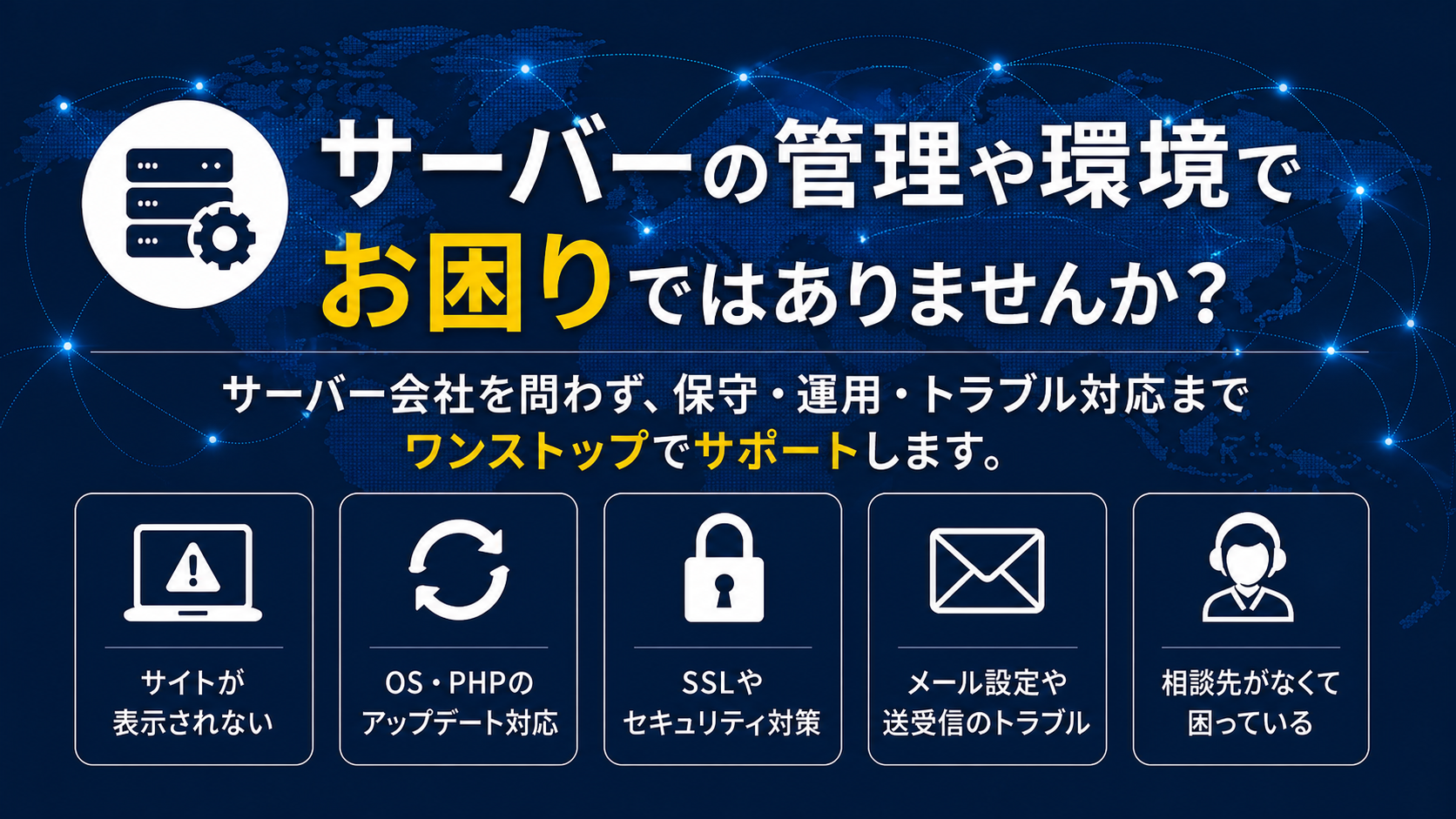 サーバーの管理や環境で
お困りではありませんか？

サーバー会社を問わず、保守・運用・トラブル対応まで
ワンストップでサポートします。

サイトが
表示されない

OS・PHPの
アップデート対応

SSLや
セキュリティ対策

メール設定や
送受信のトラブル

相談先がなくて
困っている